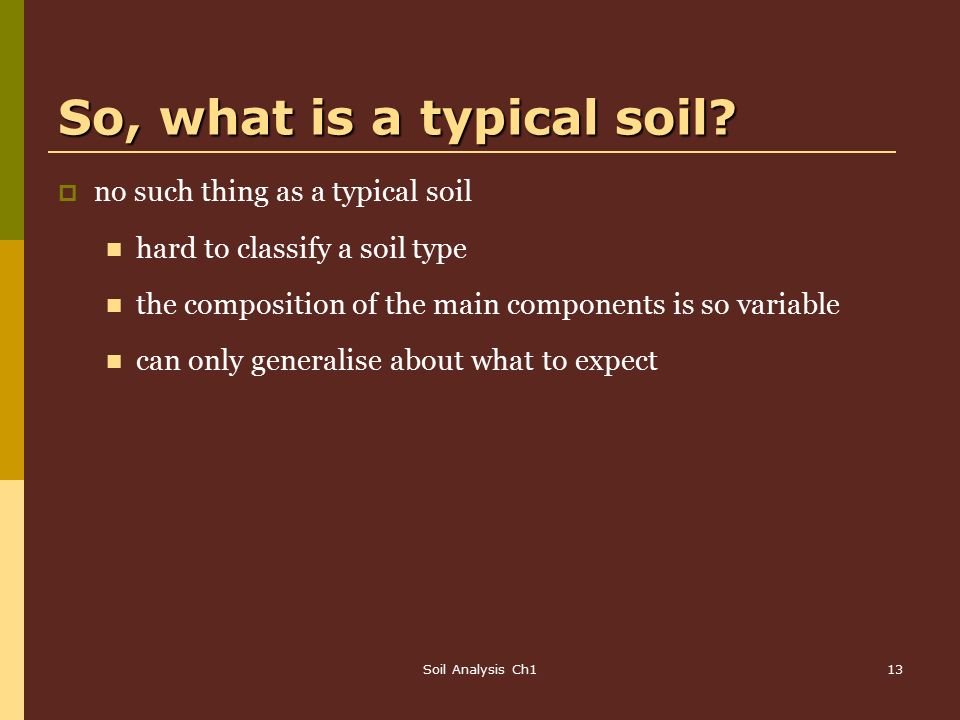 So, what is a typical soil?

no such thing as a typical soil

hard to classify a soil type

the composition of the main components is so variable

can only generalise about what to expect

Soil Analysis Ch1

13